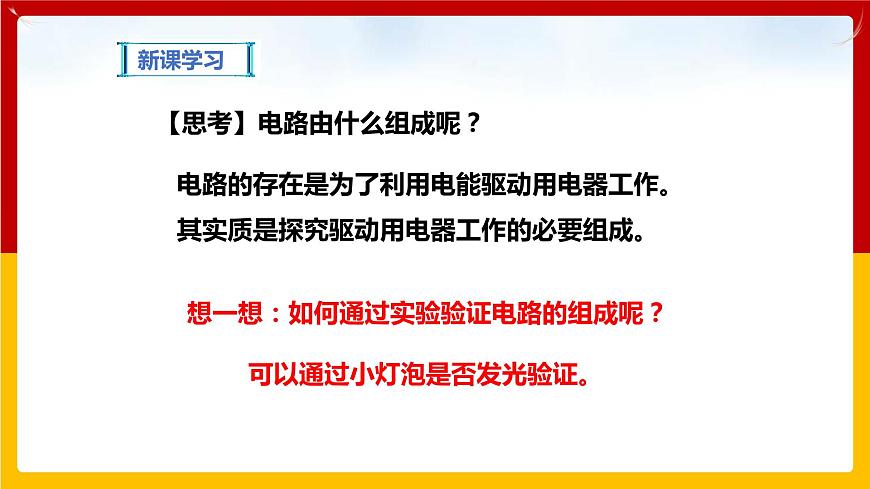 新课学习

【思考】电路由什么组成呢？

电路的存在是为了利用电能驱动用电器工作。
其实质是探究驱动用电器工作的必要组成。

想一想：如何通过实验验证电路的组成呢？

可以通过小灯泡是否发光验证。